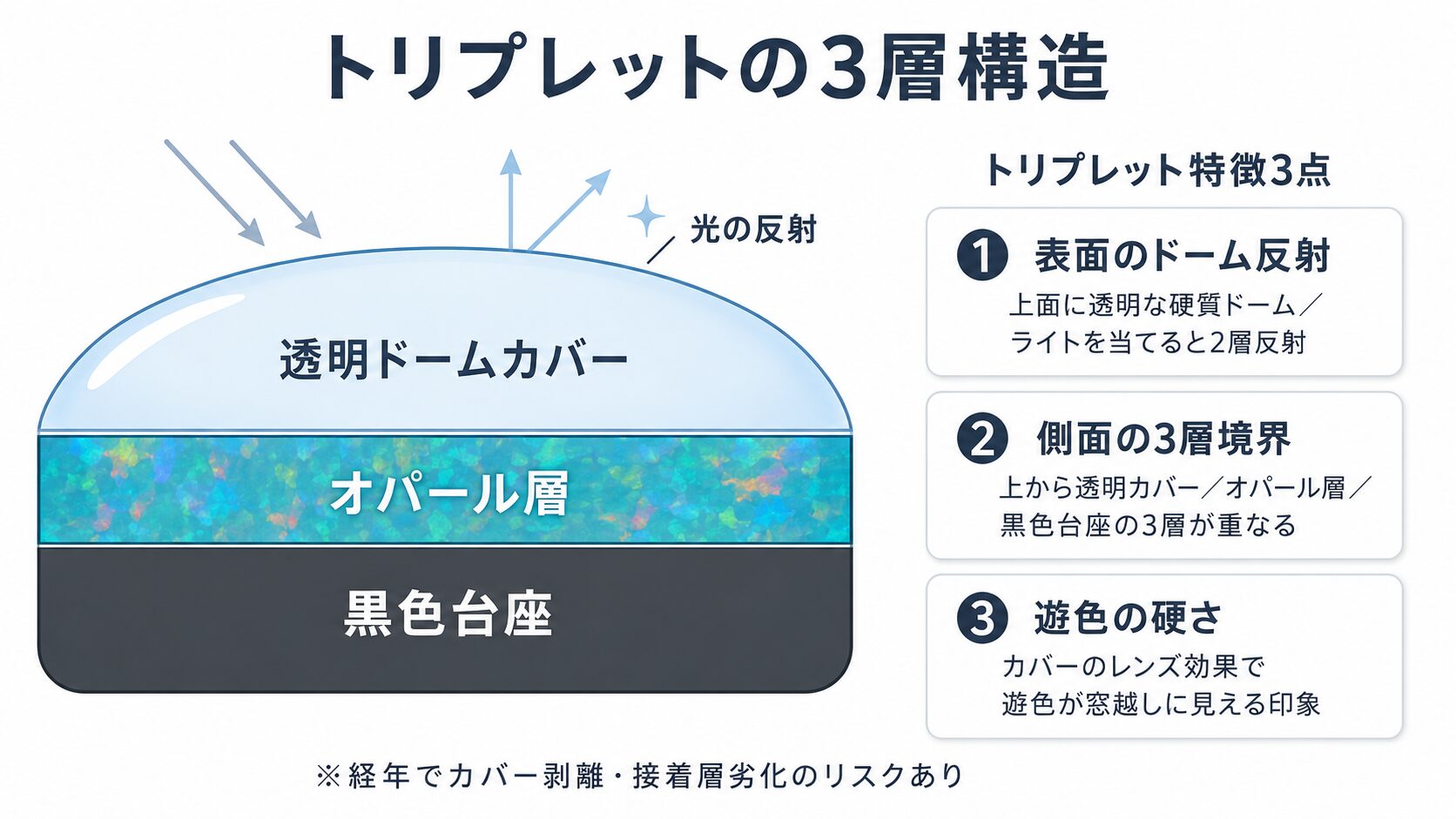 トリプレットの3層構造

光の反射

透明ドームカバー

オパール層

黒色台座

トリプレット特徴3点

1 表面のドーム反射
上面に透明な硬質ドーム／ライトを当てると2層反射

2 側面の3層境界
上から透明カバー／オパール層／黒色台座の3層が重なる

3 遊色の硬さ
カバーのレンズ効果で遊色が窓越しに見える印象

※経年でカバー剥離・接着層劣化のリスクあり